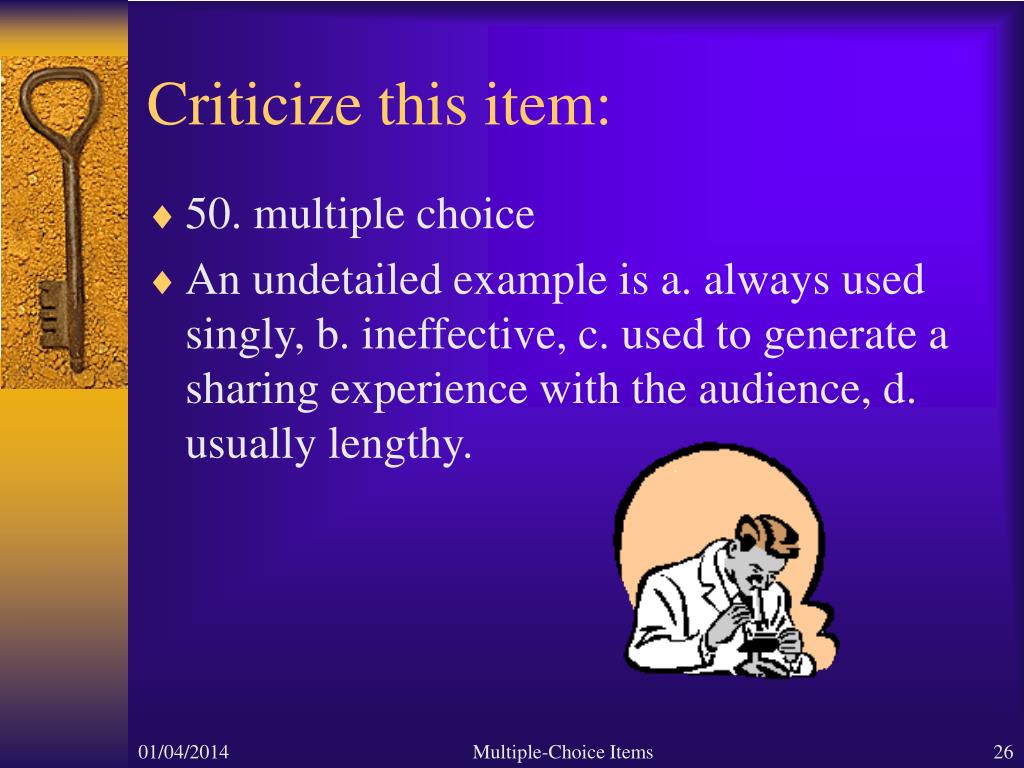 Criticize this item:

♦ 50. multiple choice

♦ An undetailed example is a. always used singly, b. ineffective, c. used to generate a sharing experience with the audience, d. usually lengthy.

01/04/2014

Multiple-Choice Items

26